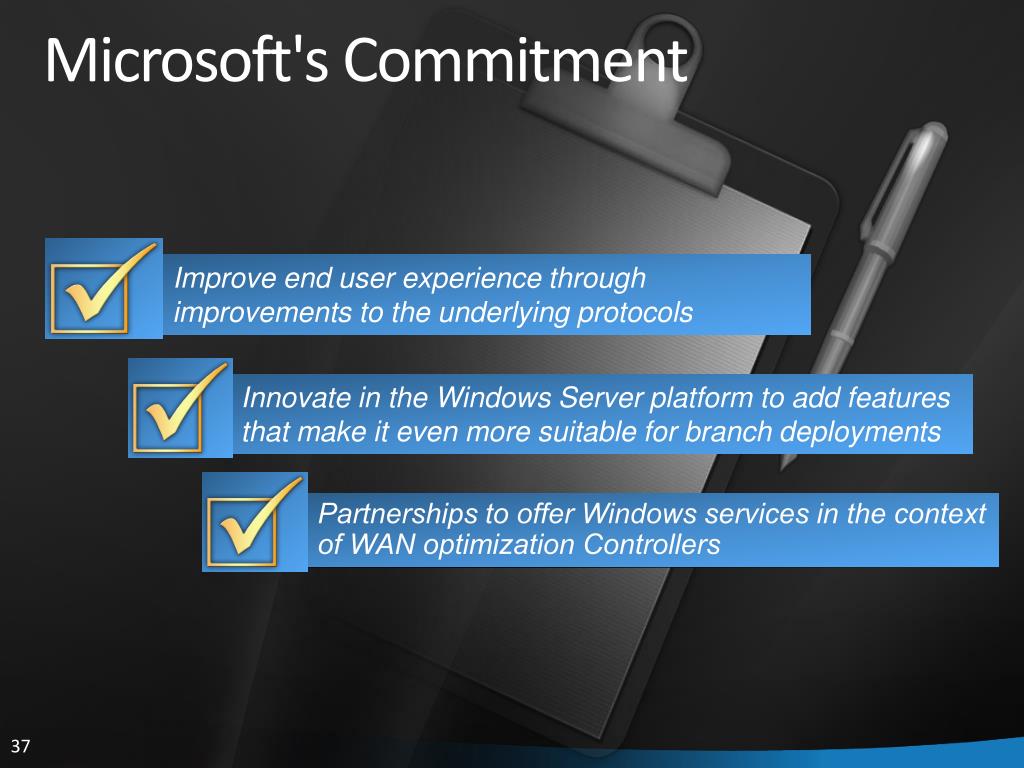 Microsoft's Commitment

Improve end user experience through improvements to the underlying protocols

Innovate in the Windows Server platform to add features that make it even more suitable for branch deployments

Partnerships to offer Windows services in the context of WAN optimization Controllers

37